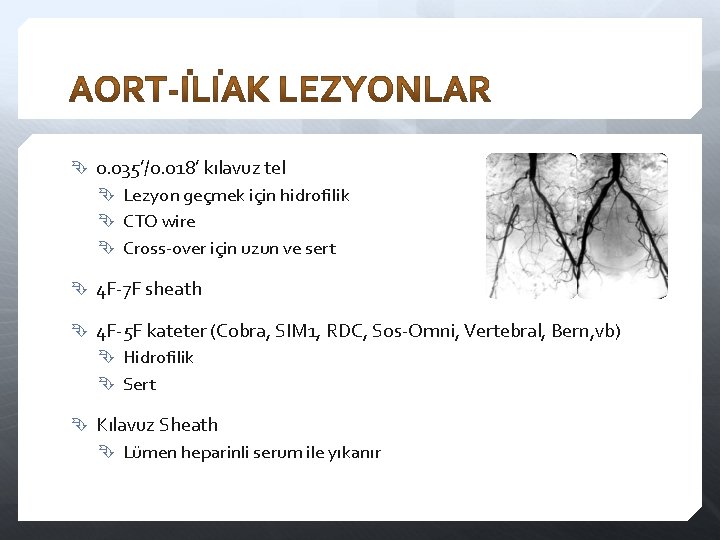 AORT-İLİAK LEZYONLAR

0.035'/0.018' kılavuz tel

Lezyon geçmek için hidrofilik

CTO wire

Cross-over için uzun ve sert

4F-7F sheath

4F-5F kateter (Cobra, SIM1, RDC, Sos-Omni, Vertebral, Bern,vb)

Hidrofilik

Sert

Kılavuz Sheath

Lümen heparinli serum ile yıkanır